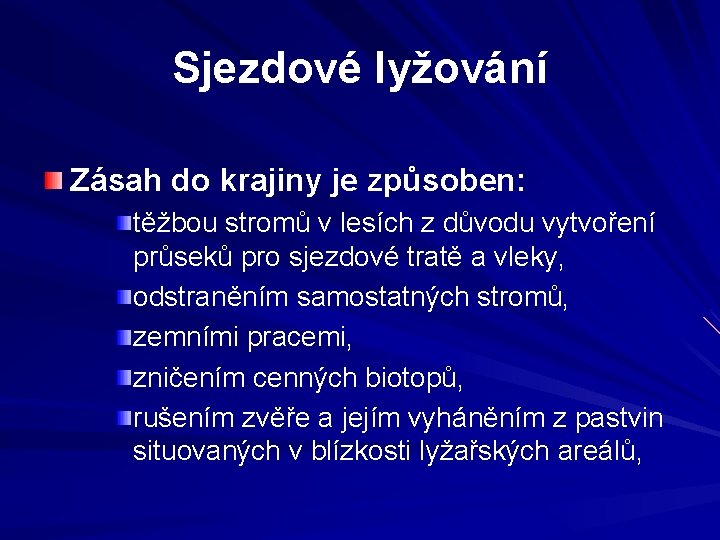 Sjezdové lyžování

Zásah do krajiny je způsoben:

těžbou stromů v lesích z důvodu vytvoření průseků pro sjezdové tratě a vleky,

odstraněním samostatných stromů,

zemními pracemi,

zničením cenných biotopů,

rušením zvěře a jejím vyháněním z pastvin situovaných v blízkosti lyžařských areálů,